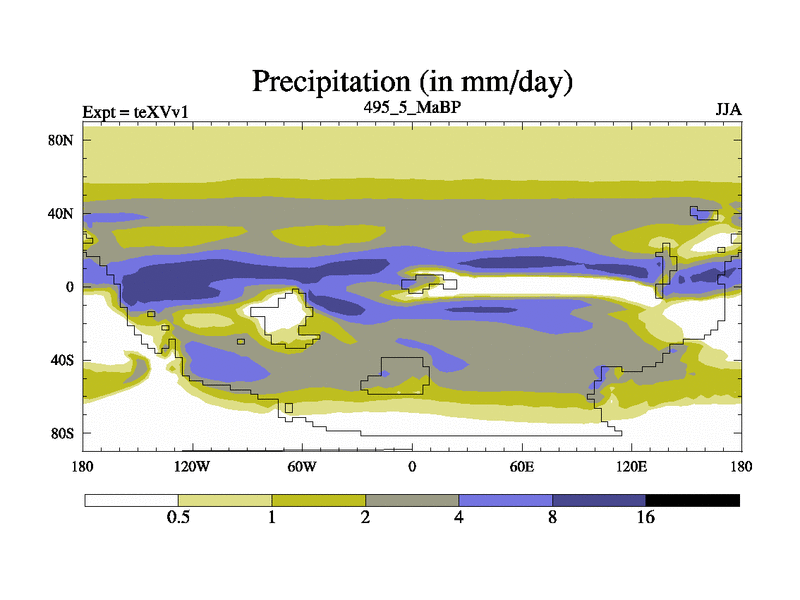 Precipitation (in mm/day)

Expt = teXVv1

495_5_MaBP

JJA

80N

40N

0

40S

80S

180

120W

60W

0

60E

120E

180

0.5

1

2

4

8

16